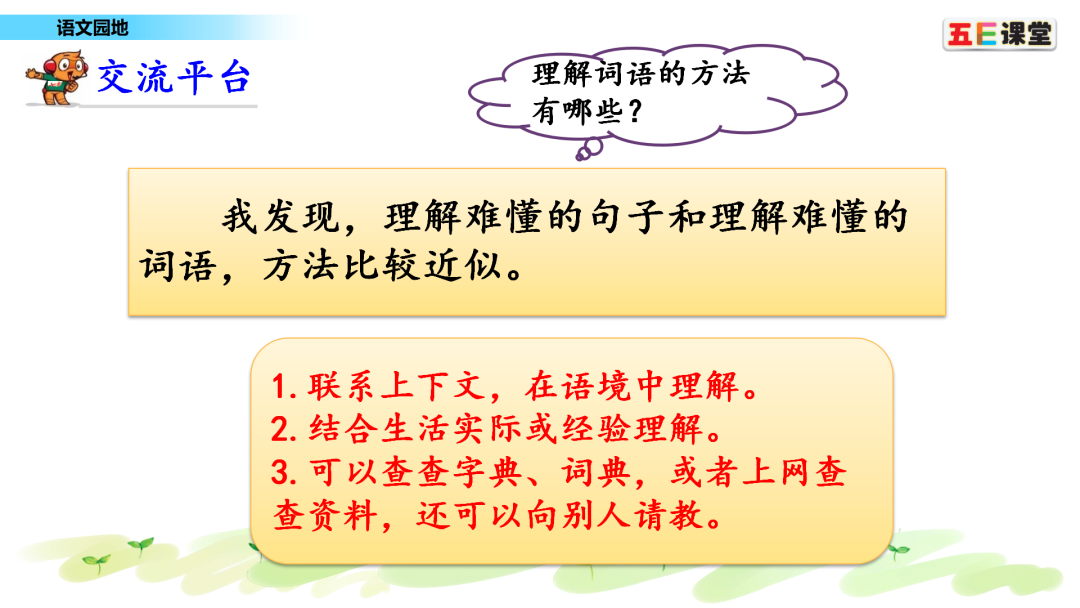 语文园地

五E课堂

交流平台

理解词语的方法有哪些？

我发现，理解难懂的句子和理解难懂的词语，方法比较近似。

1. 联系上下文，在语境中理解。
2. 结合生活实际或经验理解。
3. 可以查查字典、词典，或者上网查查资料，还可以向别人请教。